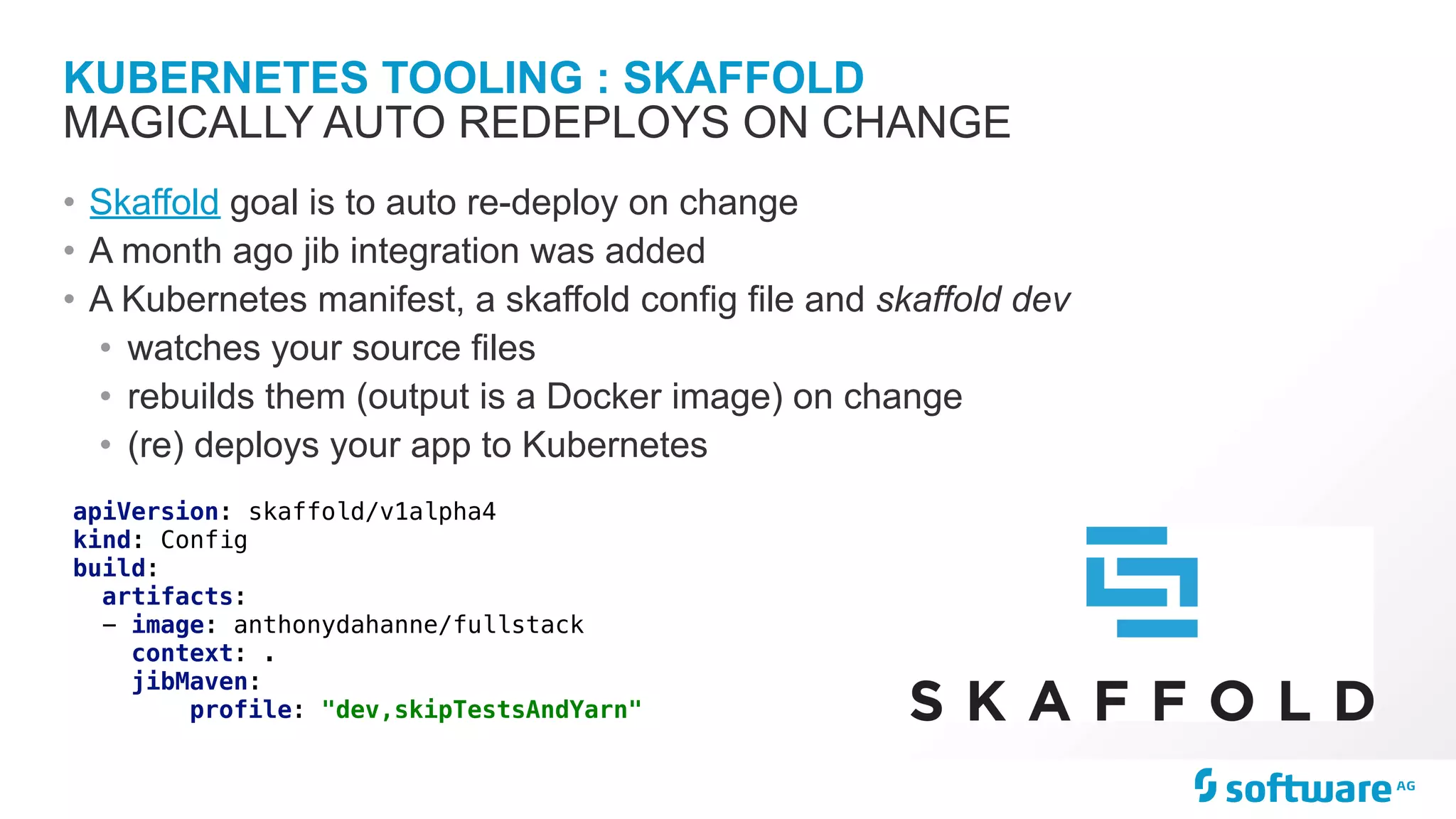 KUBERNETES TOOLING : SKAFFOLD
MAGICALLY AUTO REDEPLOYS ON CHANGE

• Skaffold goal is to auto re-deploy on change
• A month ago jib integration was added
• A Kubernetes manifest, a skaffold config file and skaffold dev
  • watches your source files
  • rebuilds them (output is a Docker image) on change
  • (re) deploys your app to Kubernetes

apiVersion: skaffold/v1alpha4
kind: Config
build:
  artifacts:
  - image: anthonydahanne/fullstack
    context: .
    jibMaven:
        profile: "dev,skipTestsAndYarn"

SKAFFOLD

software AG